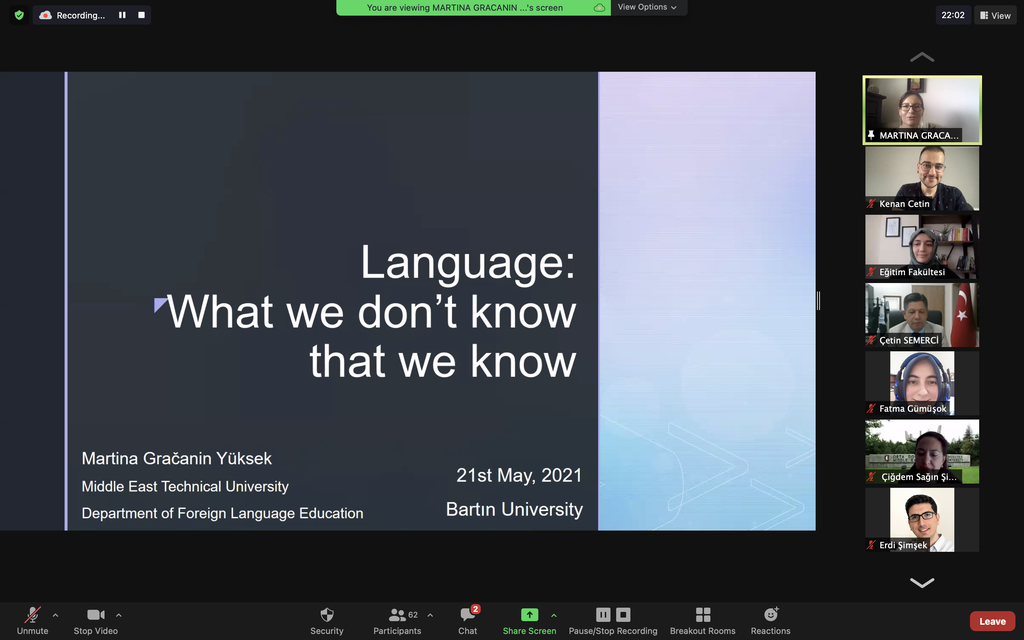 Recording...

You are viewing MARTINA GRACANIN ...'s screen

View Options

22:02

View

Language:
What we don't know that we know

Martina Gračanin Yüksek
Middle East Technical University
Department of Foreign Language Education

21st May, 2021
Bartın University

MARTINA GRACA...

Kenan Cetin

Eğitim Fakültesi

Çetin SEMERCİ

Fatma Gümüşok

Çiğdem Sağın Şi...

Erdi Şimşek

Unmute

Stop Video

Security

62
Participants

2
Chat

Share Screen

Pause/Stop Recording

Breakout Rooms

Reactions

Leave